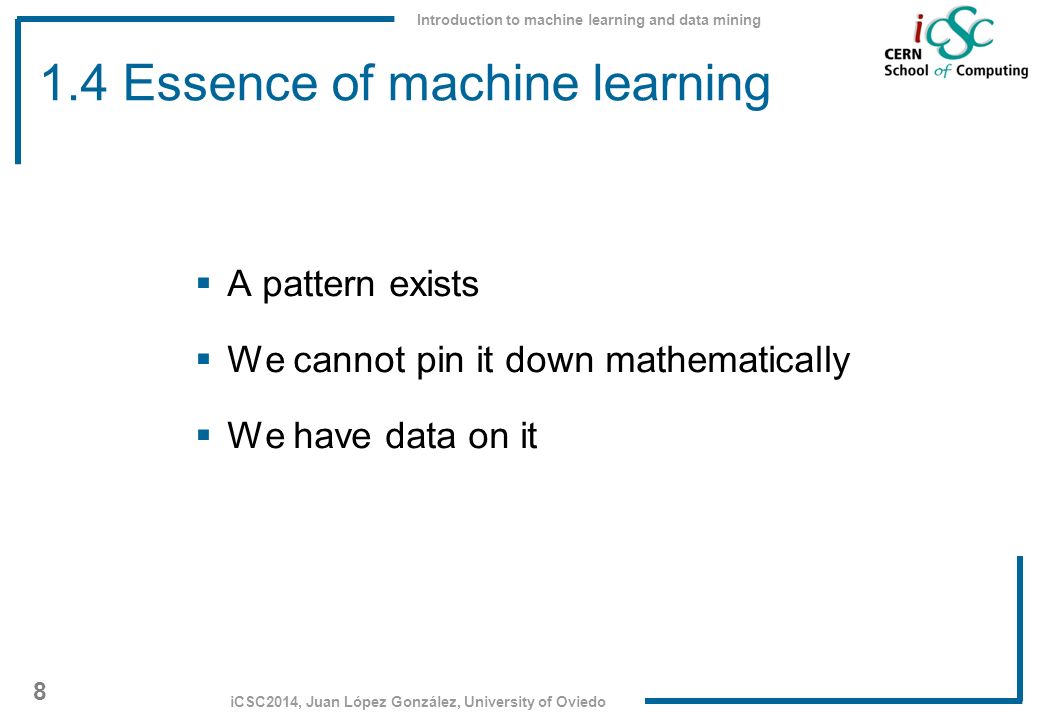 Introduction to machine learning and data mining

iCSC
CERN School of Computing

1.4 Essence of machine learning

▪ A pattern exists

▪ We cannot pin it down mathematically

▪ We have data on it

8

iCSC2014, Juan López González, University of Oviedo